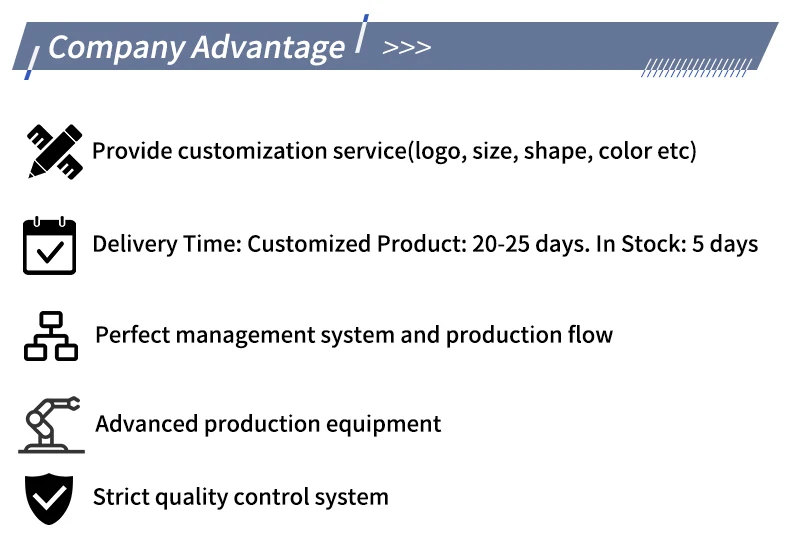 Company Advantage >>>

Provide customization service(logo, size, shape, color etc)

Delivery Time: Customized Product: 20-25 days. In Stock: 5 days

Perfect management system and production flow

Advanced production equipment

Strict quality control system